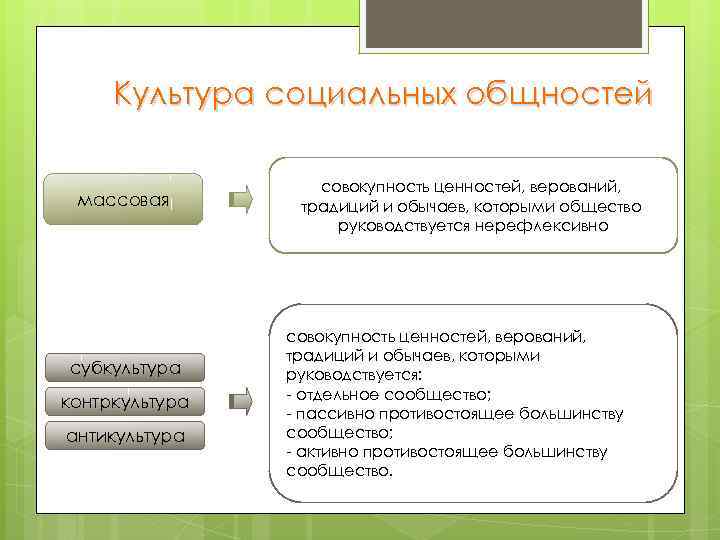 Культура социальных общностей

массовая

совокупность ценностей, верований, традиций и обычаев, которыми общество руководствуется нерефлексивно

субкультура

контркультура

антикультура

совокупность ценностей, верований, традиций и обычаев, которыми руководствуется:
- отдельное сообщество;
- пассивно противостоящее большинству сообщество;
- активно противостоящее большинству сообщество.